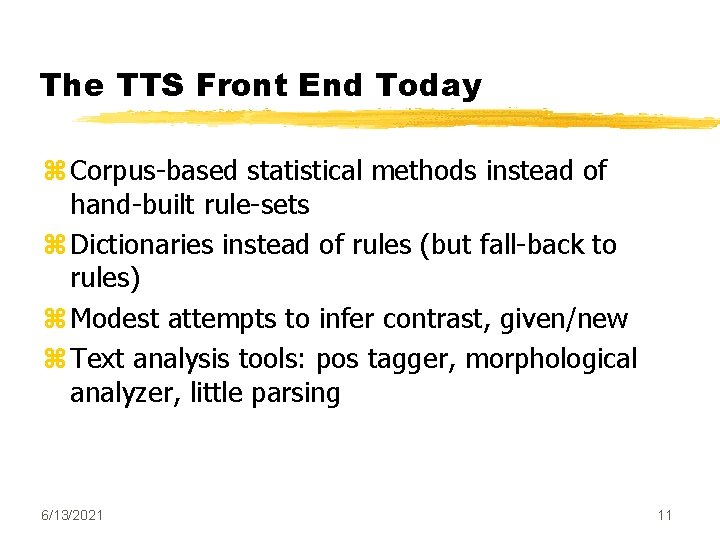 The TTS Front End Today

⌘ Corpus-based statistical methods instead of hand-built rule-sets

⌘ Dictionaries instead of rules (but fall-back to rules)

⌘ Modest attempts to infer contrast, given/new

⌘ Text analysis tools: pos tagger, morphological analyzer, little parsing

6/13/2021

11